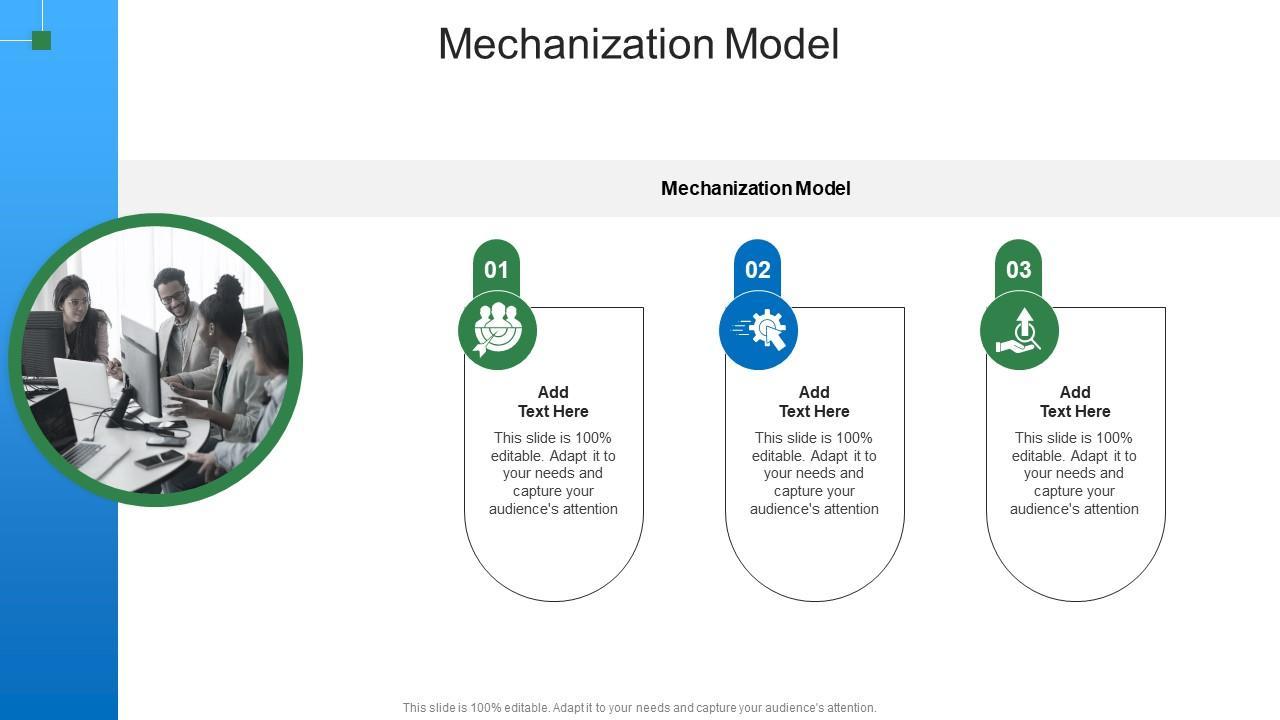 Mechanization Model

Mechanization Model

01

Add Text Here

This slide is 100% editable. Adapt it to your needs and capture your audience's attention

02

Add Text Here

This slide is 100% editable. Adapt it to your needs and capture your audience's attention

03

Add Text Here

This slide is 100% editable. Adapt it to your needs and capture your audience's attention

This slide is 100% editable. Adapt it to your needs and capture your audience's attention.